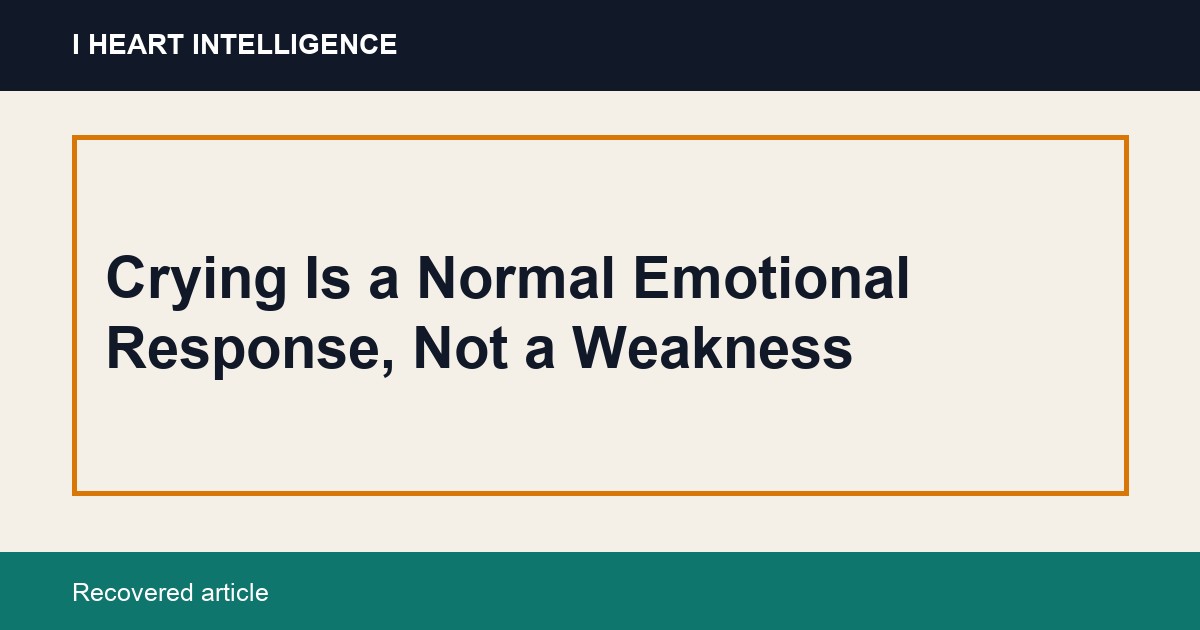 I HEART INTELLIGENCE

Crying Is a Normal Emotional Response, Not a Weakness

Recovered article